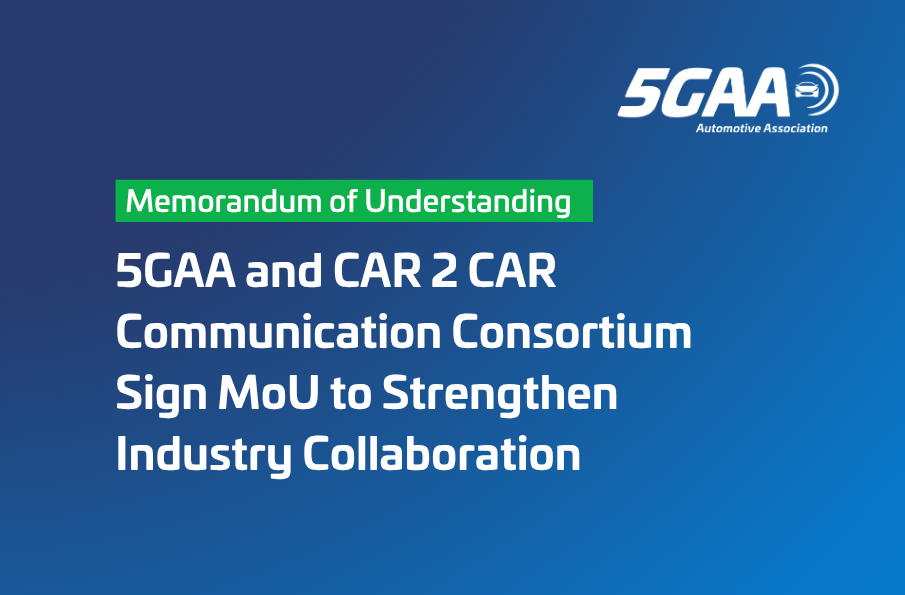 5GAA
Automotive Association

Memorandum of Understanding

5GAA and CAR 2 CAR Communication Consortium Sign MoU to Strengthen Industry Collaboration